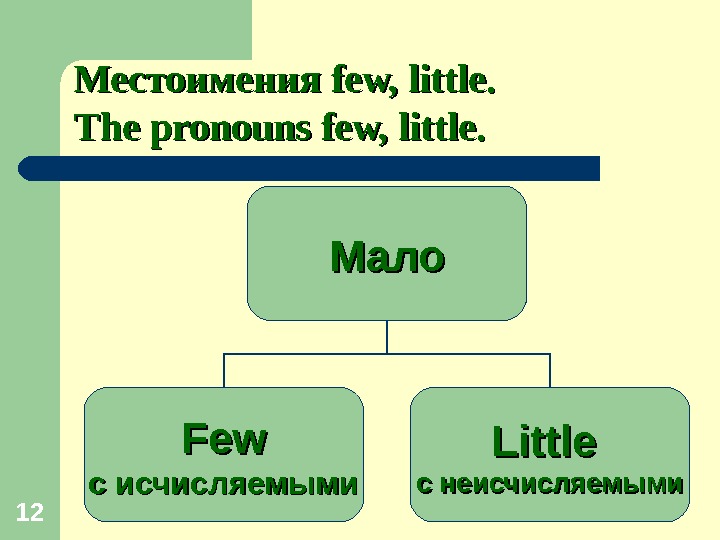 Местоимения few, little.
The pronouns few, little.

Мало

Few
с исчисляемыми

Little
с неисчисляемыми

12